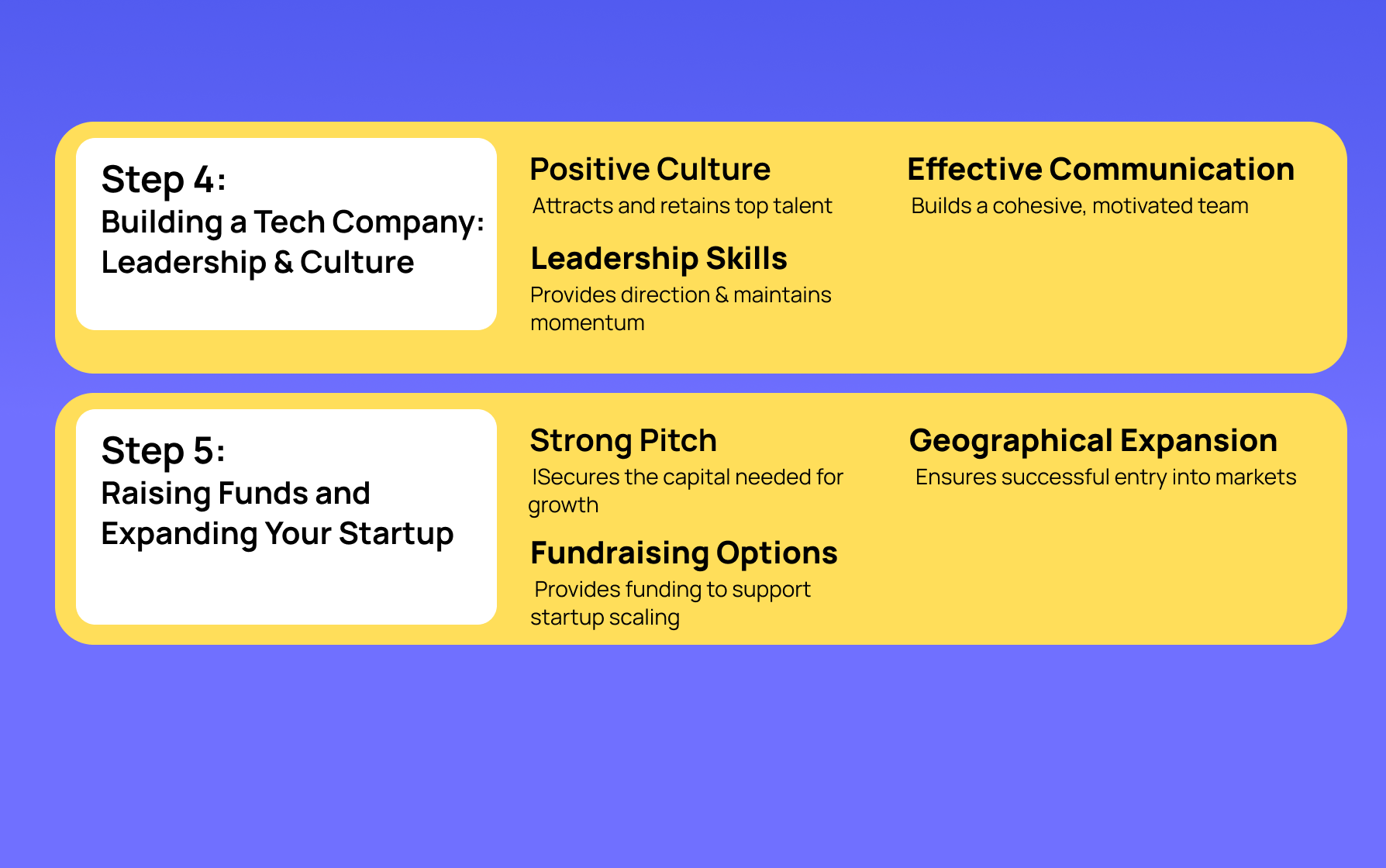 Step 4:
Building a Tech Company: Leadership & Culture

Positive Culture
Attracts and retains top talent

Leadership Skills
Provides direction & maintains momentum

Effective Communication
Builds a cohesive, motivated team

Step 5:
Raising Funds and Expanding Your Startup

Strong Pitch
ISecures the capital needed for growth

Fundraising Options
Provides funding to support startup scaling

Geographical Expansion
Ensures successful entry into markets